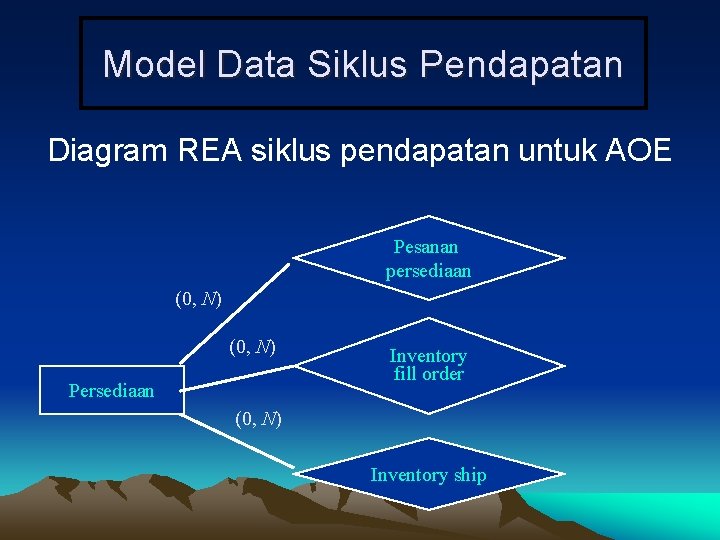 Model Data Siklus Pendapatan

Diagram REA siklus pendapatan untuk AOE

Pesanan persediaan

$(0, N)$

$(0, N)$

Inventory fill order

Persediaan

$(0, N)$

Inventory ship